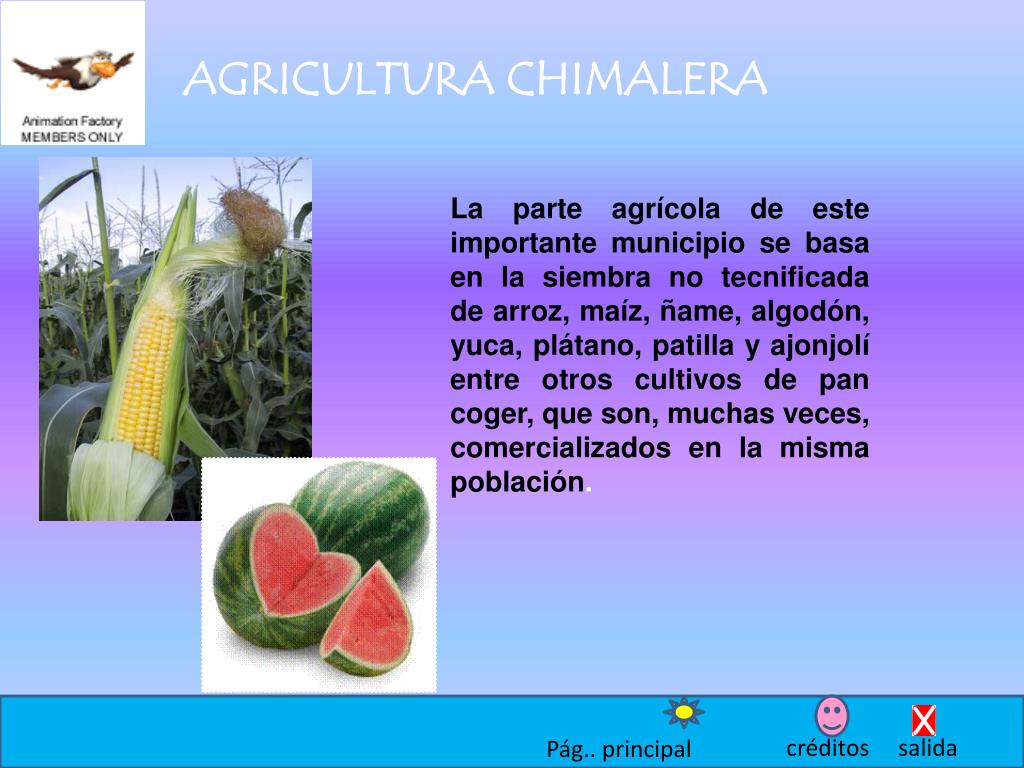 Animation Factory
MEMBERS ONLY

AGRICULTURA CHIMALERA

La parte agrícola de este importante municipio se basa en la siembra no tecnificada de arroz, maíz, ñame, algodón, yuca, plátano, patilla y ajonjolí entre otros cultivos de pan coger, que son, muchas veces, comercializados en la misma población.

Pág.. principal créditos X salida